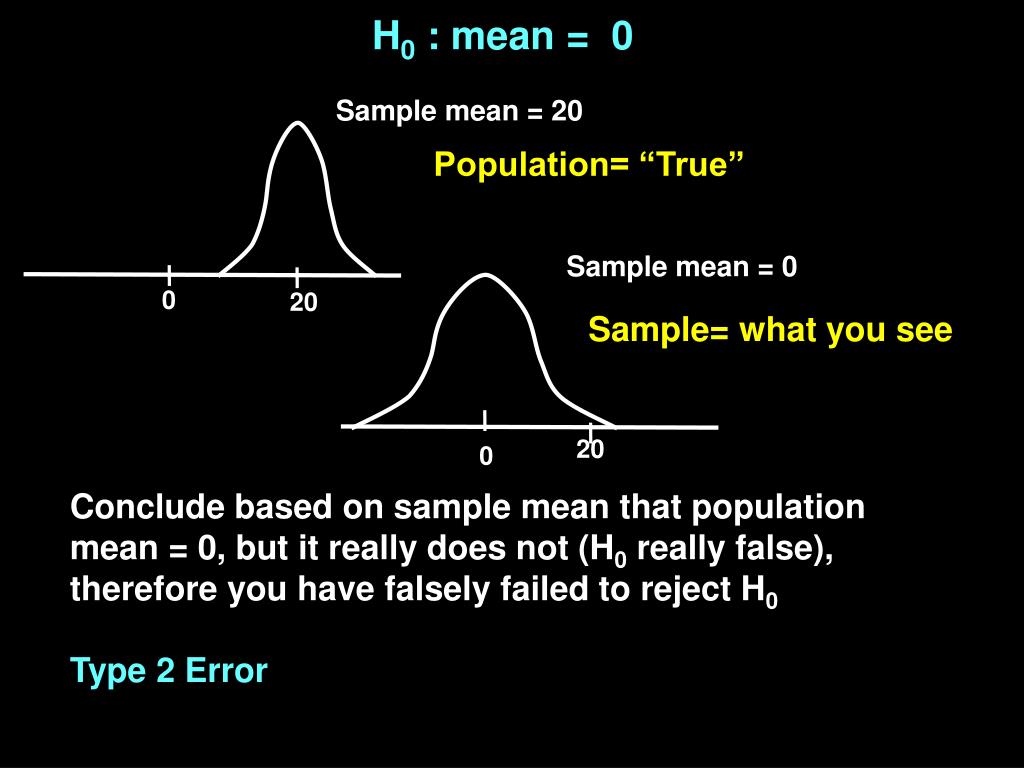 $H_0$ : mean = 0

Sample mean = 20

Population= “True”

0

20

Sample mean = 0

Sample= what you see

0

20

Conclude based on sample mean that population mean = 0, but it really does not ($H_0$ really false), therefore you have falsely failed to reject $H_0$

Type 2 Error